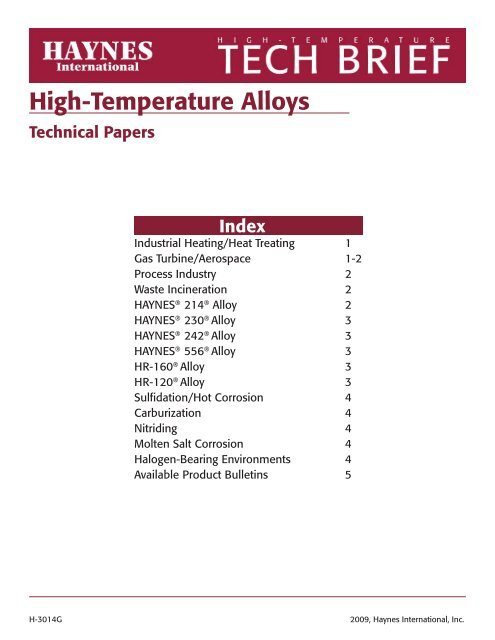 HAYNES International

HIGH-TEMPERATURE

TECH BRIEF

High-Temperature Alloys

Technical Papers

Index

| | |
|---|---|
| Industrial Heating/Heat Treating | 1 |
| Gas Turbine/Aerospace | 1-2 |
| Process Industry | 2 |
| Waste Incineration | 2 |
| HAYNES® 214® Alloy | 2 |
| HAYNES® 230® Alloy | 3 |
| HAYNES® 242® Alloy | 3 |
| HAYNES® 556® Alloy | 3 |
| HR-160® Alloy | 3 |
| HR-120® Alloy | 3 |
| Sulfidation/Hot Corrosion | 4 |
| Carburization | 4 |
| Nitriding | 4 |
| Molten Salt Corrosion | 4 |
| Halogen-Bearing Environments | 4 |
| Available Product Bulletins | 5 |

H-3014G

2009, Haynes International, Inc.